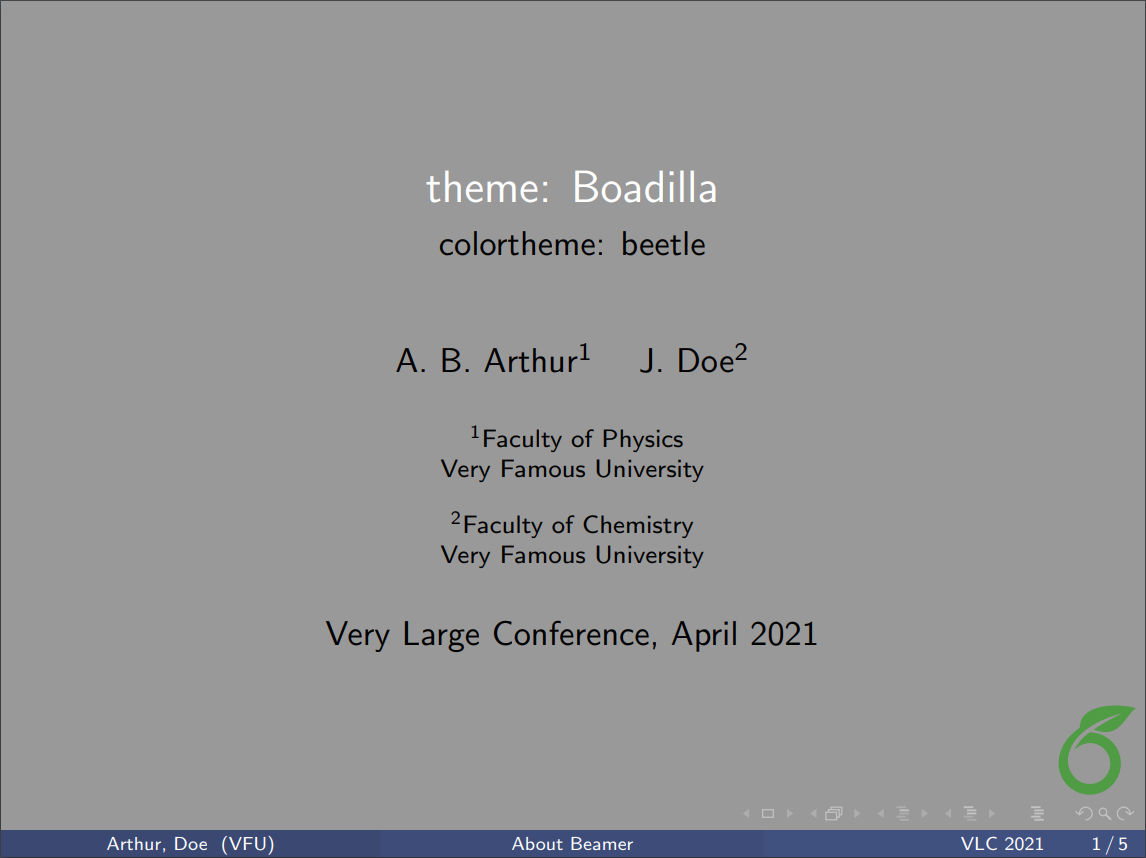 theme: Boadilla

colortheme: beetle

A. B. Arthur$^1$ J. Doe$^2$

$^1$Faculty of Physics
Very Famous University

$^2$Faculty of Chemistry
Very Famous University

Very Large Conference, April 2021

Arthur, Doe (VFU) About Beamer VLC 2021 1 / 5